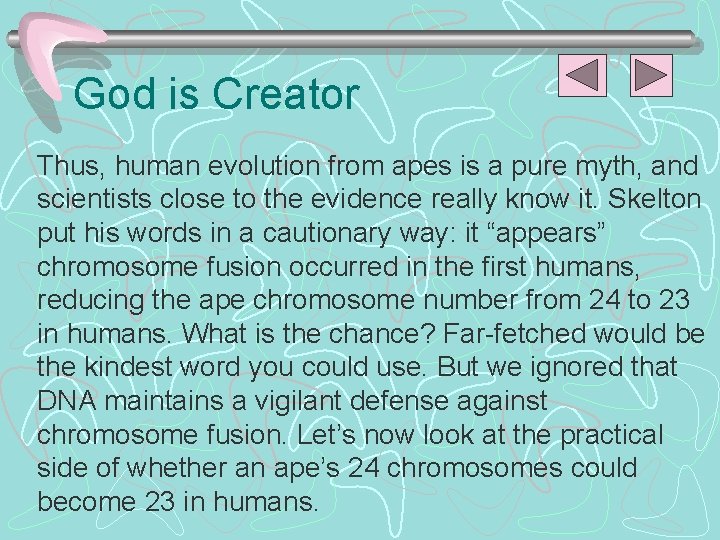 God is Creator

Thus, human evolution from apes is a pure myth, and scientists close to the evidence really know it. Skelton put his words in a cautionary way: it “appears” chromosome fusion occurred in the first humans, reducing the ape chromosome number from 24 to 23 in humans. What is the chance? Far-fetched would be the kindest word you could use. But we ignored that DNA maintains a vigilant defense against chromosome fusion. Let’s now look at the practical side of whether an ape’s 24 chromosomes could become 23 in humans.